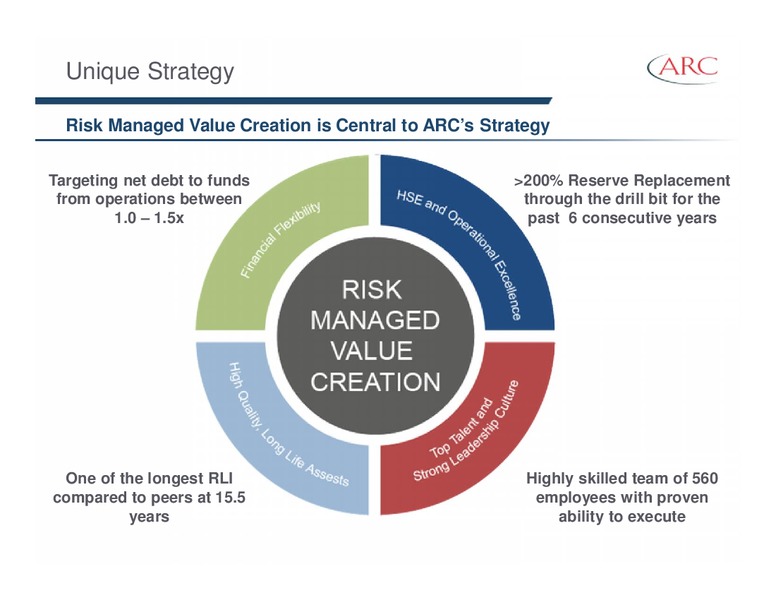 Unique Strategy

ARC

Risk Managed Value Creation is Central to ARC's Strategy

Targeting net debt to funds from operations between 1.0 – 1.5x

>200% Reserve Replacement through the drill bit for the past 6 consecutive years

Financial Flexibility

HSE and Operational Excellence

RISK MANAGED VALUE CREATION

High Quality, Long Life Assests

Top Talent and Strong Leadership Culture

One of the longest RLI compared to peers at 15.5 years

Highly skilled team of 560 employees with proven ability to execute